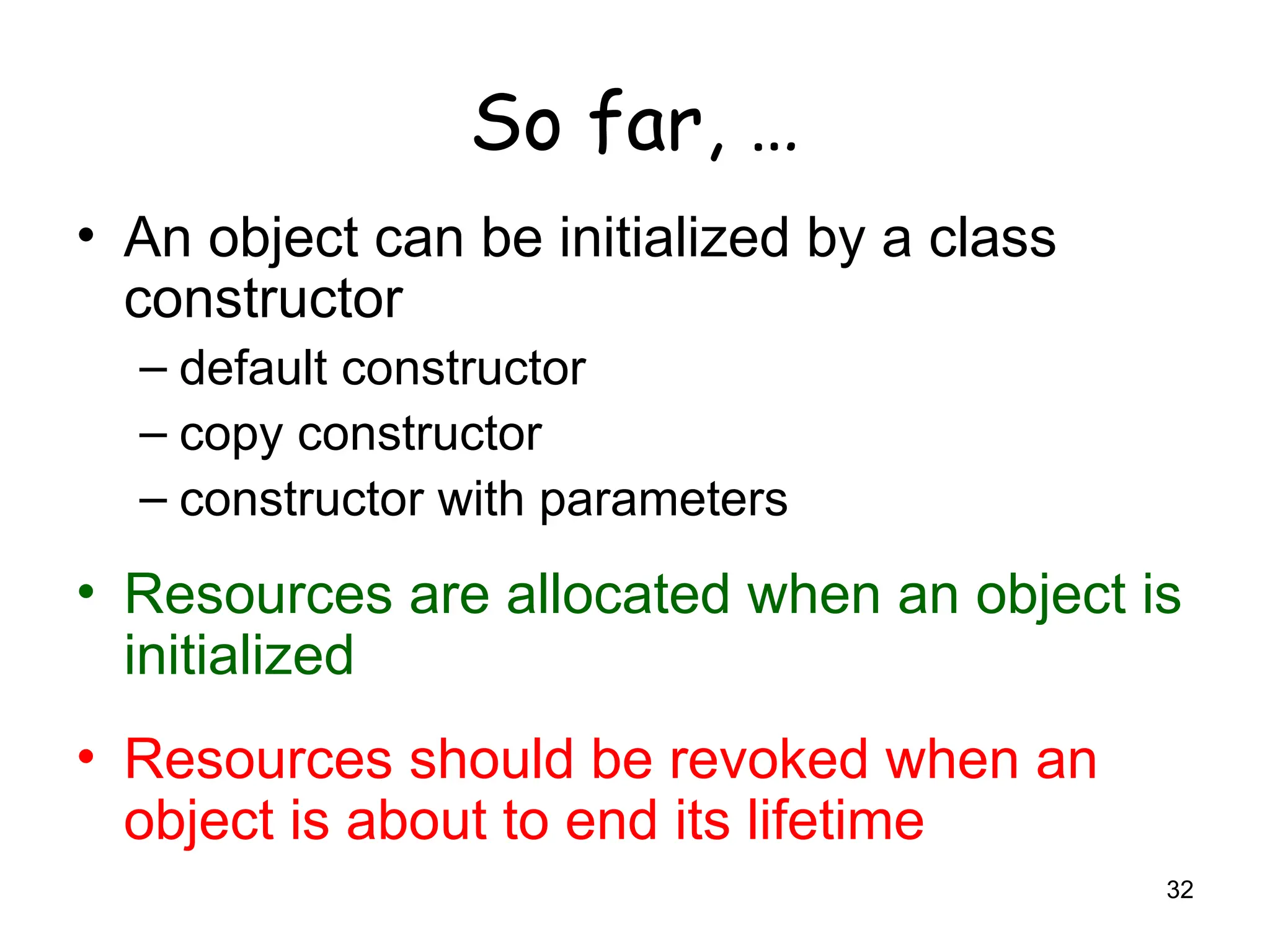 So far, …

• An object can be initialized by a class constructor
– default constructor
– copy constructor
– constructor with parameters

• Resources are allocated when an object is initialized

• Resources should be revoked when an object is about to end its lifetime

32